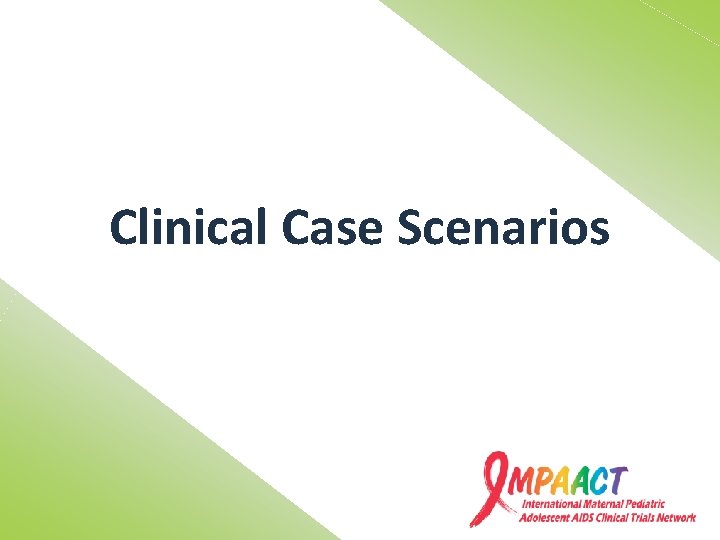 Clinical Case Scenarios

IMPAACT
International Maternal Pediatric Adolescent AIDS Clinical Trials Network